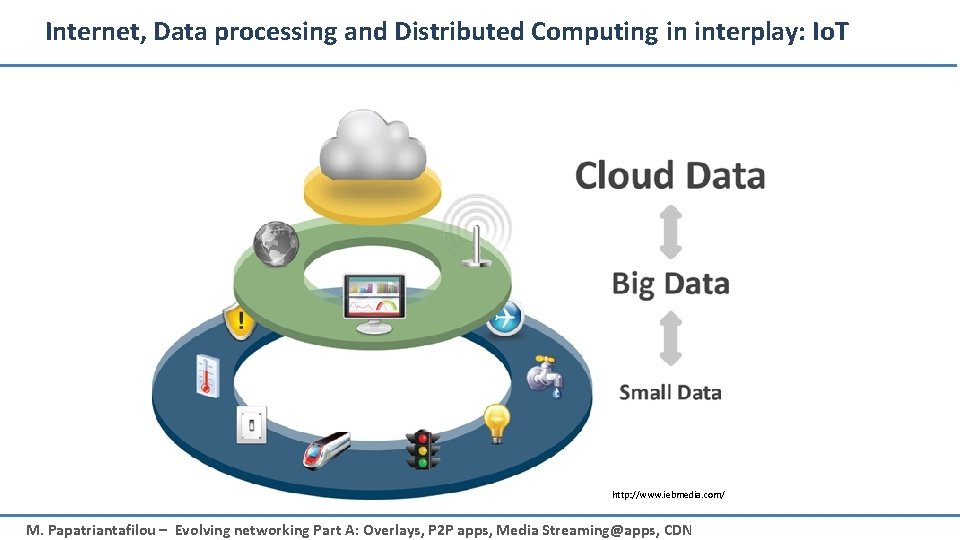 Internet, Data processing and Distributed Computing in interplay: IoT

Cloud Data

Big Data

Small Data

http://www.iebmedia.com/

M. Papatriantafilou – Evolving networking Part A: Overlays, P2P apps, Media Streaming@apps, CDN